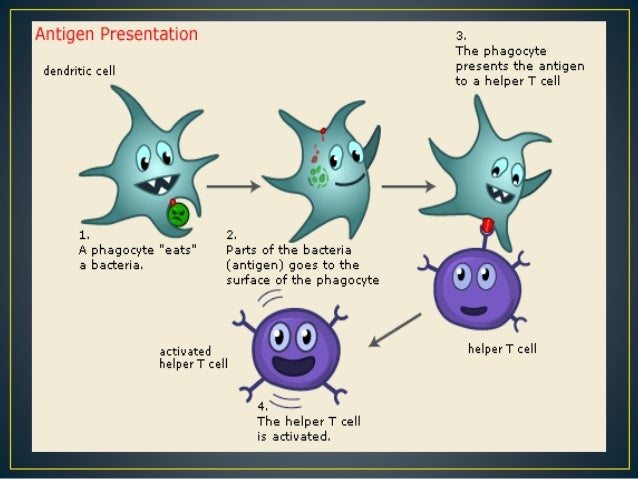 Antigen Presentation

dendritic cell

1.
A phagocyte "eats" a bacteria.

2.
Parts of the bacteria (antigen) goes to the surface of the phagocyte

3.
The phagocyte presents the antigen to a helper T cell

helper T cell

activated helper T cell

4.
The helper T cell is activated.